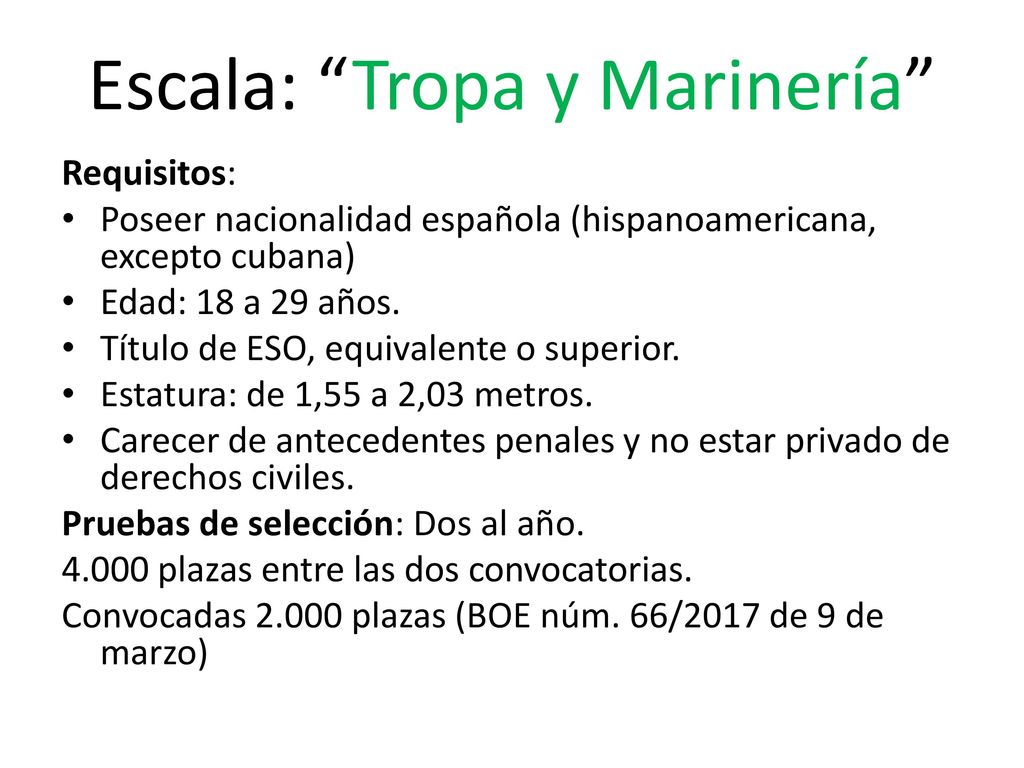 Escala: “Tropa y Marinería”

Requisitos:
• Poseer nacionalidad española (hispanoamericana, excepto cubana)
• Edad: 18 a 29 años.
• Título de ESO, equivalente o superior.
• Estatura: de 1,55 a 2,03 metros.
• Carecer de antecedentes penales y no estar privado de derechos civiles.
Pruebas de selección: Dos al año.
4.000 plazas entre las dos convocatorias.
Convocadas 2.000 plazas (BOE núm. 66/2017 de 9 de marzo)